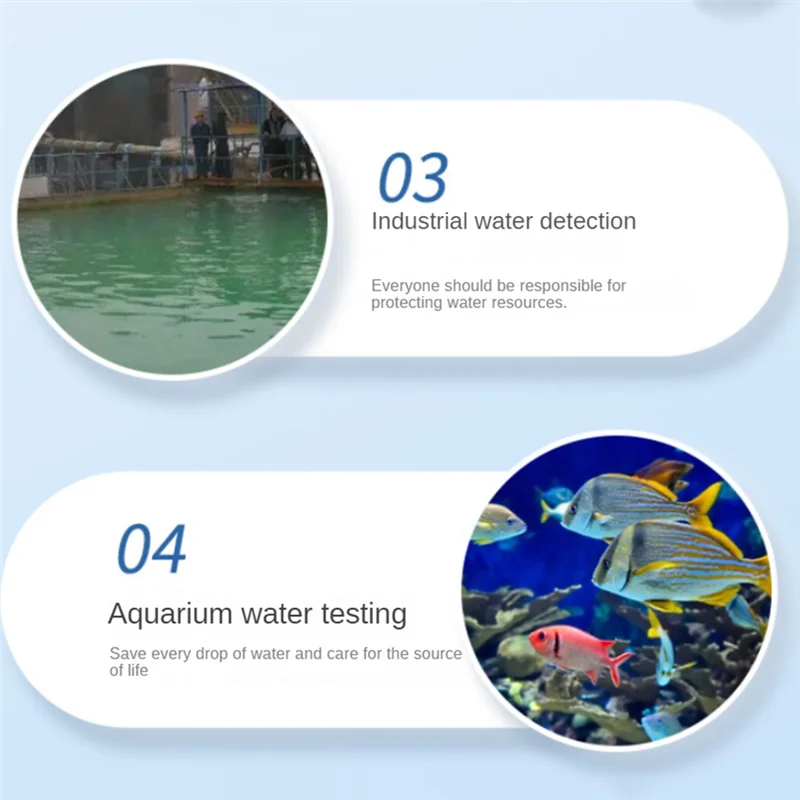 03

Industrial water detection

Everyone should be responsible for protecting water resources.

04

Aquarium water testing

Save every drop of water and care for the source of life